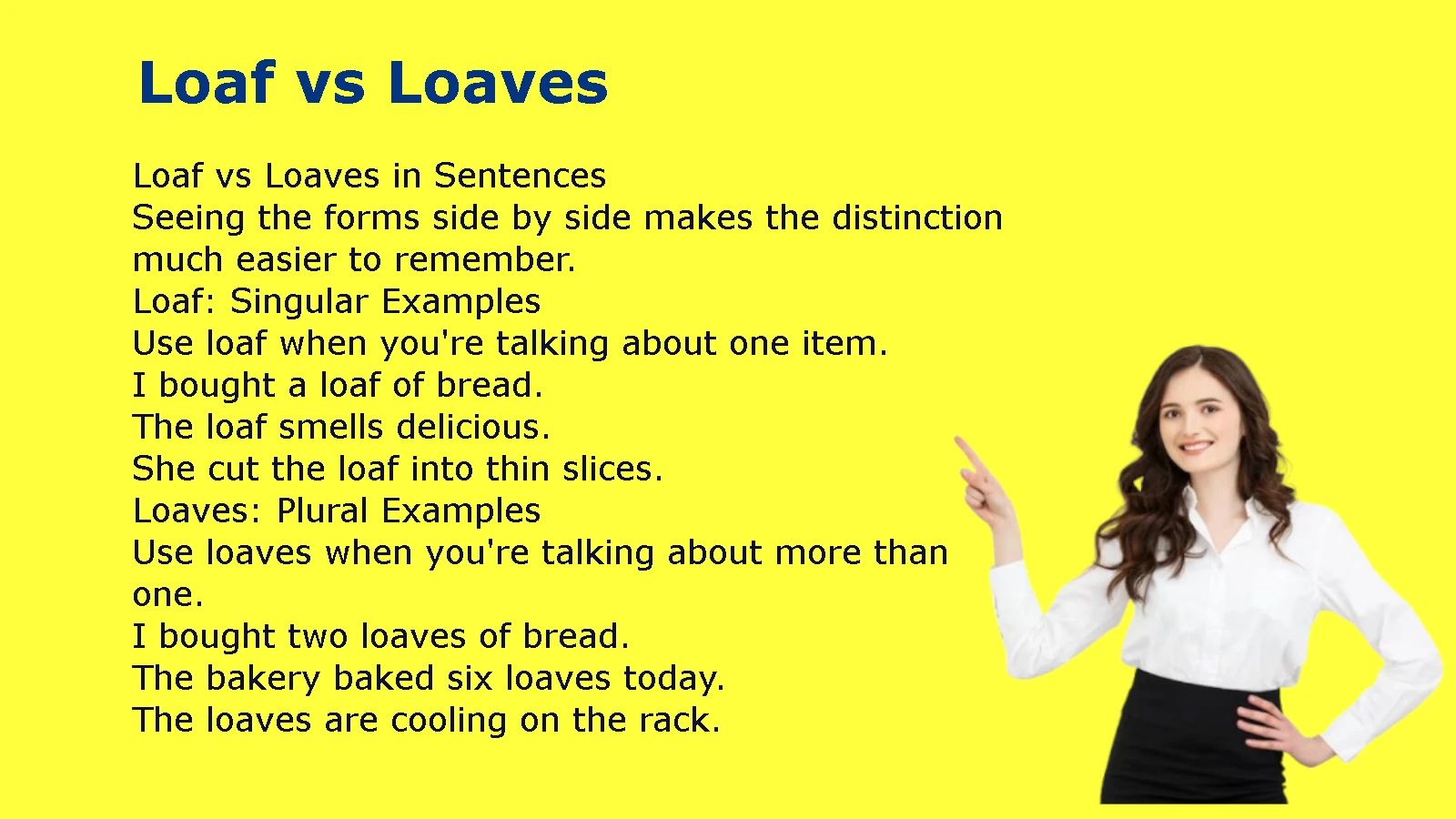 Loaf vs Loaves

Loaf vs Loaves in Sentences
Seeing the forms side by side makes the distinction much easier to remember.
Loaf: Singular Examples
Use loaf when you're talking about one item.
I bought a loaf of bread.
The loaf smells delicious.
She cut the loaf into thin slices.
Loaves: Plural Examples
Use loaves when you're talking about more than one.
I bought two loaves of bread.
The bakery baked six loaves today.
The loaves are cooling on the rack.